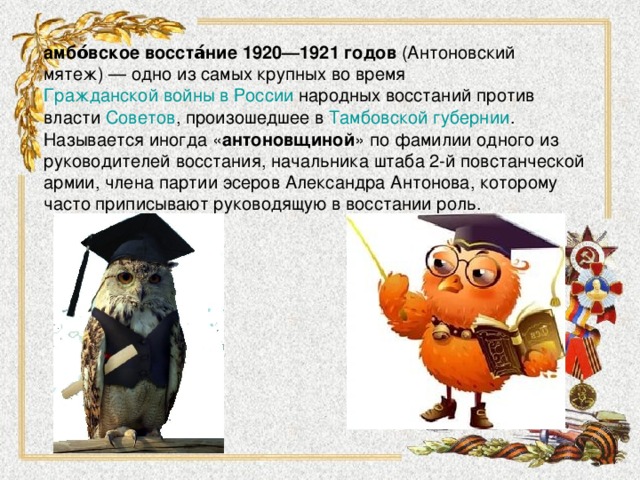 амбо́вское восста́ние 1920—1921 годов (Антоновский мятеж) — одно из самых крупных во время Гражданской войны в России народных восстаний против власти Советов, произошедшее в Тамбовской губернии. Называется иногда «антоновщиной» по фамилии одного из руководителей восстания, начальника штаба 2-й повстанческой армии, члена партии эсеров Александра Антонова, которому часто приписывают руководящую в восстании роль.